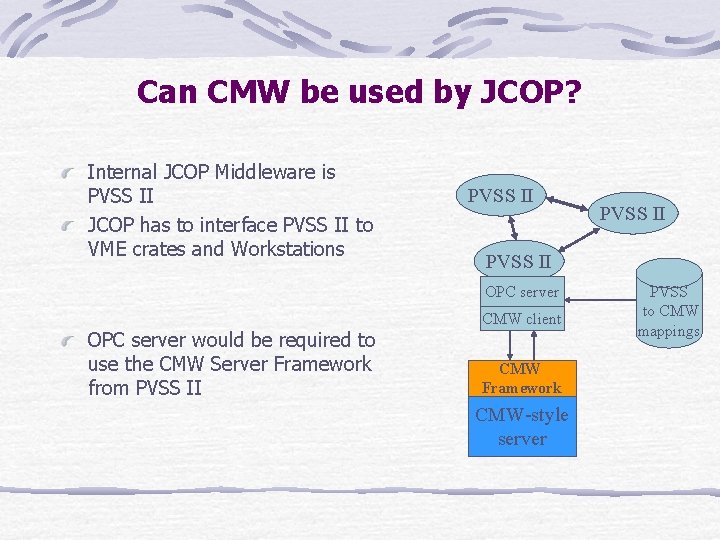 Can CMW be used by JCOP?

Internal JCOP Middleware is PVSS II

JCOP has to interface PVSS II to VME crates and Workstations

OPC server would be required to use the CMW Server Framework from PVSS II

PVSS II

PVSS II

PVSS II

OPC server

CMW client

PVSS to CMW mappings

CMW Framework

CMW-style server